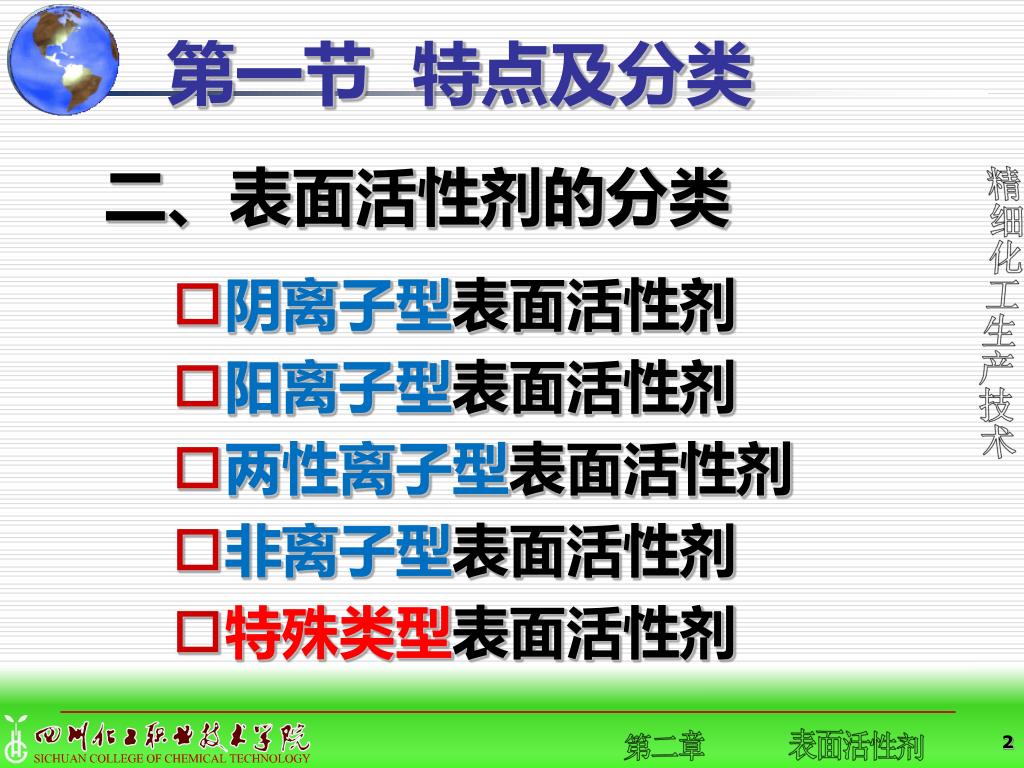 第一节 特点及分类

二、表面活性剂的分类

□阴离子型表面活性剂
□阳离子型表面活性剂
□两性离子型表面活性剂
□非离子型表面活性剂
□特殊类型表面活性剂

精细化工生产技术

四川化工职业技术学院
SICHUAN COLLEGE OF CHEMICAL TECHNOLOGY

第二章 表面活性剂 2